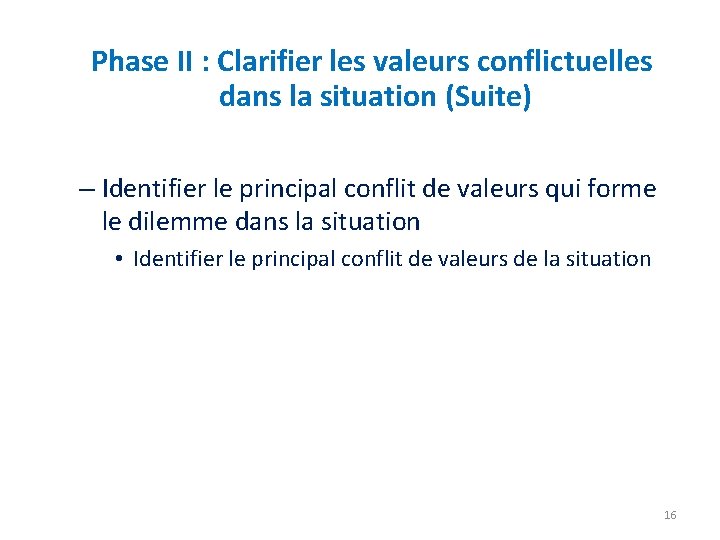 Phase II : Clarifier les valeurs conflictuelles dans la situation (Suite)

– Identifier le principal conflit de valeurs qui forme le dilemme dans la situation

• Identifier le principal conflit de valeurs de la situation

16